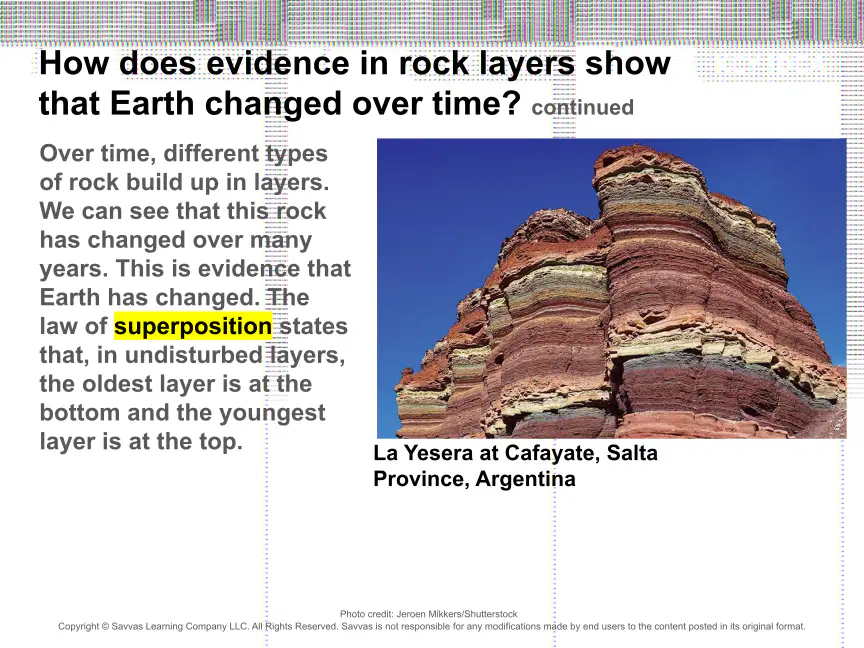 How does evidence in rock layers show that Earth changed over time? continued

Over time, different types of rock build up in layers. We can see that this rock has changed over many years. This is evidence that Earth has changed. The law of superposition states that, in undisturbed layers, the oldest layer is at the bottom and the youngest layer is at the top.

La Yesera at Cafayate, Salta Province, Argentina

Photo credit: Jeroen Mikkers/Shutterstock

Copyright © Savvas Learning Company LLC. All Rights Reserved. Savvas is not responsible for any modifications made by end users to the content posted in its original format.